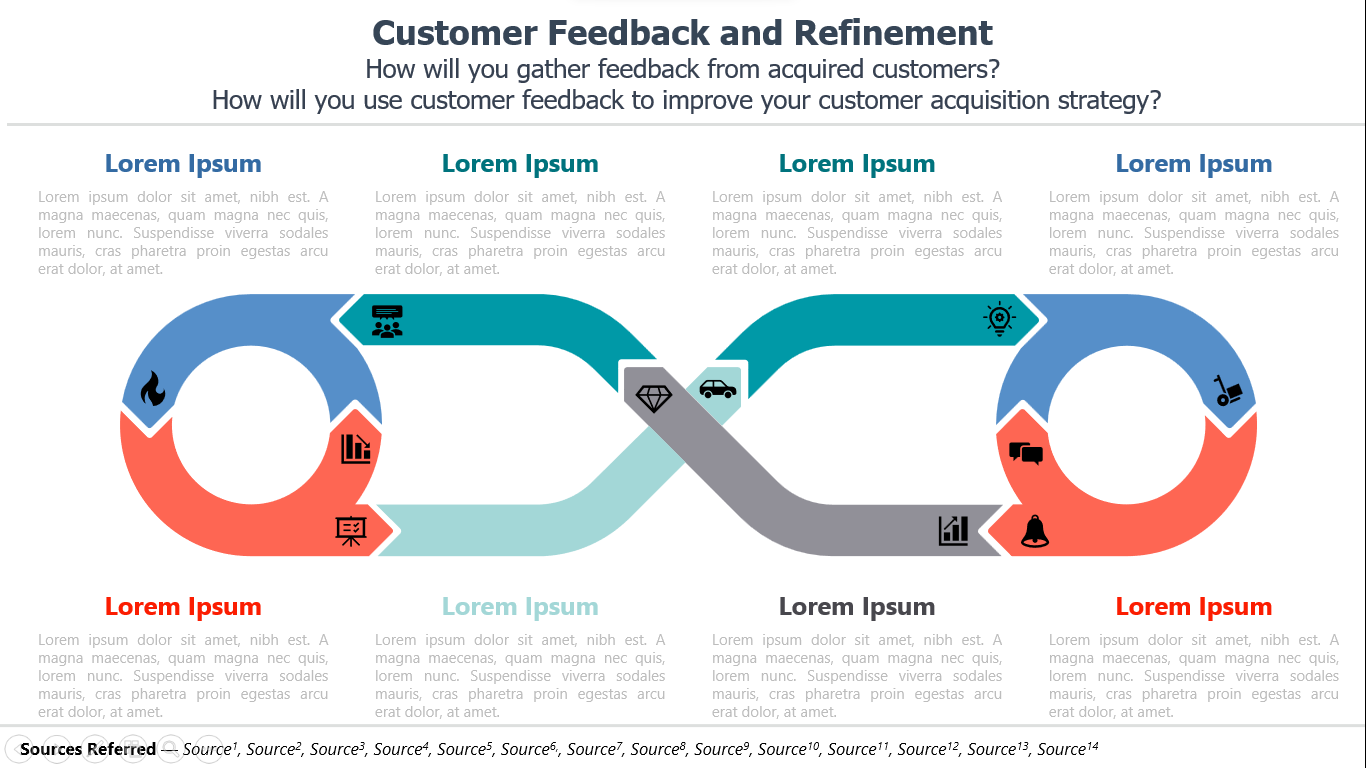 Customer Feedback and Refinement
How will you gather feedback from acquired customers?
How will you use customer feedback to improve your customer acquisition strategy?

Lorem Ipsum
Lorem ipsum dolor sit amet, nibh est. A magna maecenas, quam magna nec quis, lorem nunc. Suspendisse viverra sodales mauris, cras pharetra proin egestas arcu erat dolor, at amet.

Lorem Ipsum
Lorem ipsum dolor sit amet, nibh est. A magna maecenas, quam magna nec quis, lorem nunc. Suspendisse viverra sodales mauris, cras pharetra proin egestas arcu erat dolor, at amet.

Lorem Ipsum
Lorem ipsum dolor sit amet, nibh est. A magna maecenas, quam magna nec quis, lorem nunc. Suspendisse viverra sodales mauris, cras pharetra proin egestas arcu erat dolor, at amet.

Lorem Ipsum
Lorem ipsum dolor sit amet, nibh est. A magna maecenas, quam magna nec quis, lorem nunc. Suspendisse viverra sodales mauris, cras pharetra proin egestas arcu erat dolor, at amet.

Lorem Ipsum
Lorem ipsum dolor sit amet, nibh est. A magna maecenas, quam magna nec quis, lorem nunc. Suspendisse viverra sodales mauris, cras pharetra proin egestas arcu erat dolor, at amet.

Lorem Ipsum
Lorem ipsum dolor sit amet, nibh est. A magna maecenas, quam magna nec quis, lorem nunc. Suspendisse viverra sodales mauris, cras pharetra proin egestas arcu erat dolor, at amet.

Lorem Ipsum
Lorem ipsum dolor sit amet, nibh est. A magna maecenas, quam magna nec quis, lorem nunc. Suspendisse viverra sodales mauris, cras pharetra proin egestas arcu erat dolor, at amet.

Lorem Ipsum
Lorem ipsum dolor sit amet, nibh est. A magna maecenas, quam magna nec quis, lorem nunc. Suspendisse viverra sodales mauris, cras pharetra proin egestas arcu erat dolor, at amet.

Sources Referred — Source$^1$, Source$^2$, Source$^3$, Source$^4$, Source$^5$, Source$^6$, Source$^7$, Source$^8$, Source$^9$, Source$^{10}$, Source$^{11}$, Source$^{12}$, Source$^{13}$, Source$^{14}$